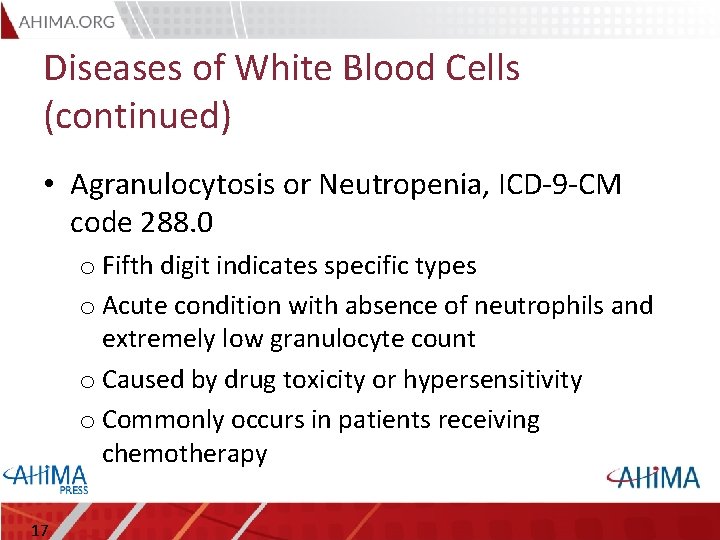 AHIMA.ORG

Diseases of White Blood Cells (continued)

• Agranulocytosis or Neutropenia, ICD-9-CM code 288.0
 o Fifth digit indicates specific types
 o Acute condition with absence of neutrophils and extremely low granulocyte count
 o Caused by drug toxicity or hypersensitivity
 o Commonly occurs in patients receiving chemotherapy

AHIMA PRESS

AHIMA

17